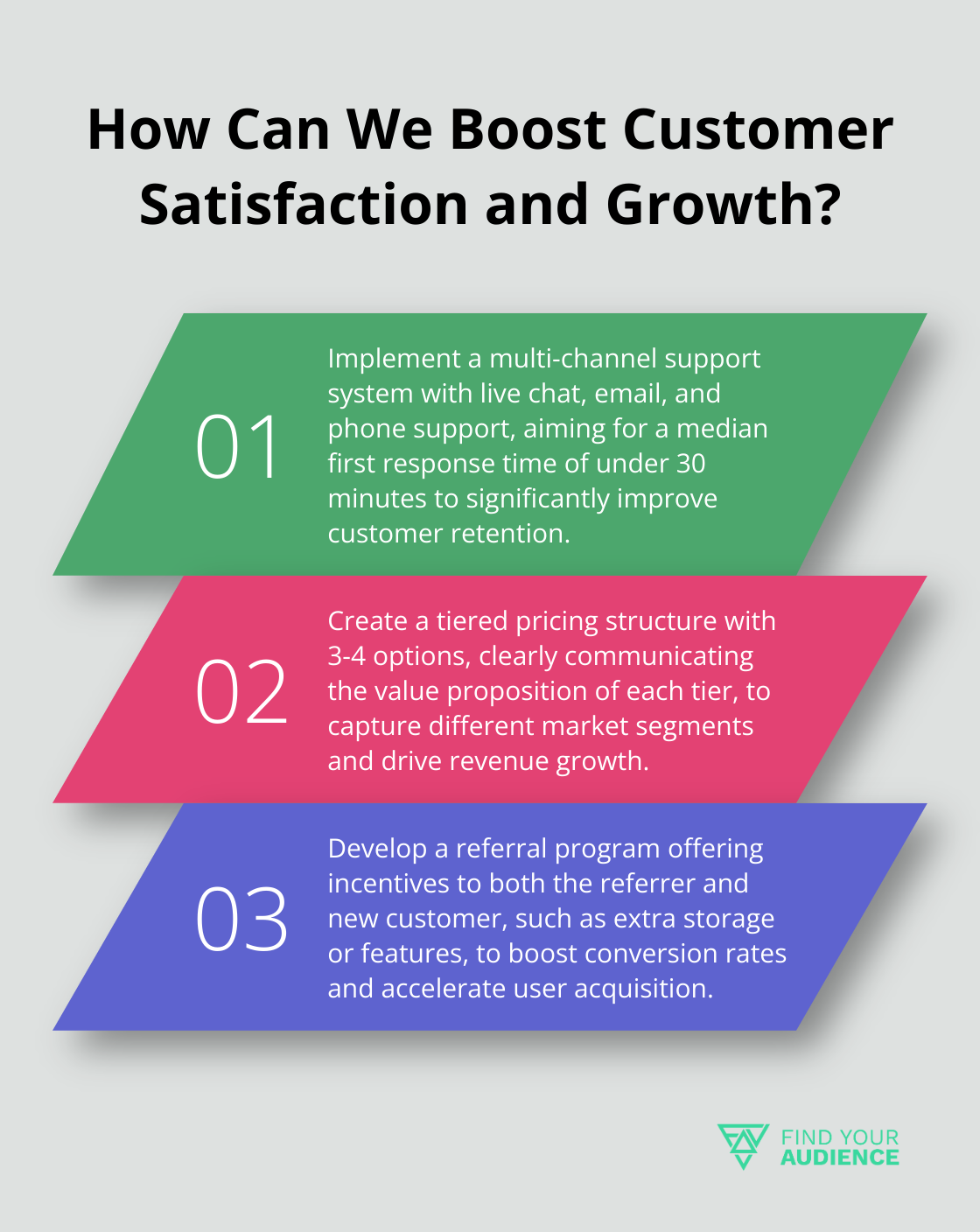 How Can We Boost Customer Satisfaction and Growth?

01

Implement a multi-channel support system with live chat, email, and phone support, aiming for a median first response time of under 30 minutes to significantly improve customer retention.

02

Create a tiered pricing structure with 3-4 options, clearly communicating the value proposition of each tier, to capture different market segments and drive revenue growth.

03

Develop a referral program offering incentives to both the referrer and new customer, such as extra storage or features, to boost conversion rates and accelerate user acquisition.

FIND YOUR AUDIENCE